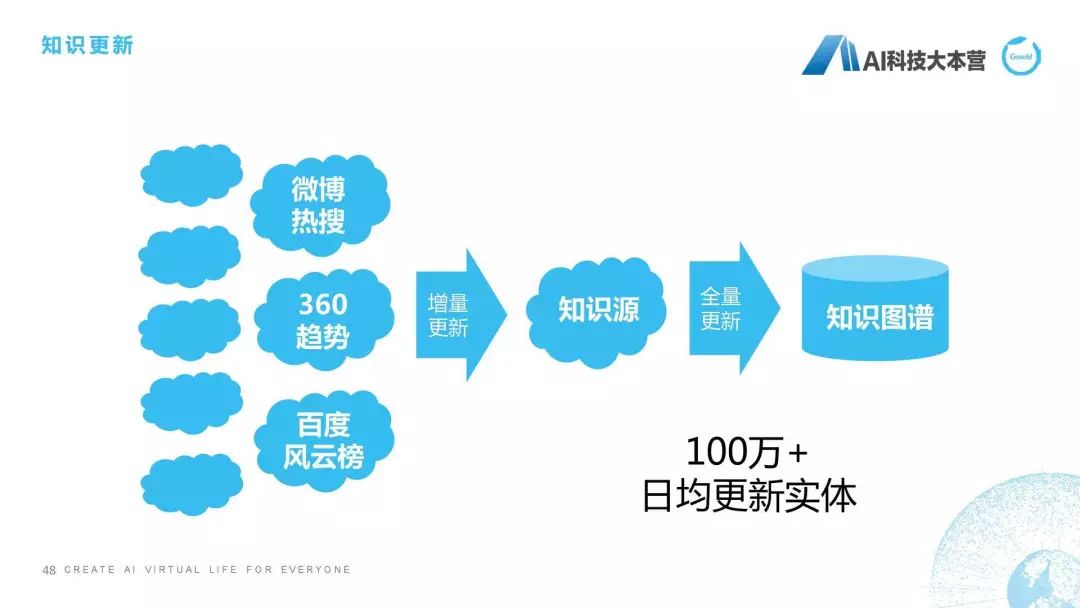 知识更新

AI科技大本营

Gowild

微博热搜

360趋势

百度风云榜

增量更新

知识源

全量更新

知识图谱

100万+
日均更新实体

48 CREATE AI VIRTUAL LIFE FOR EVERYONE